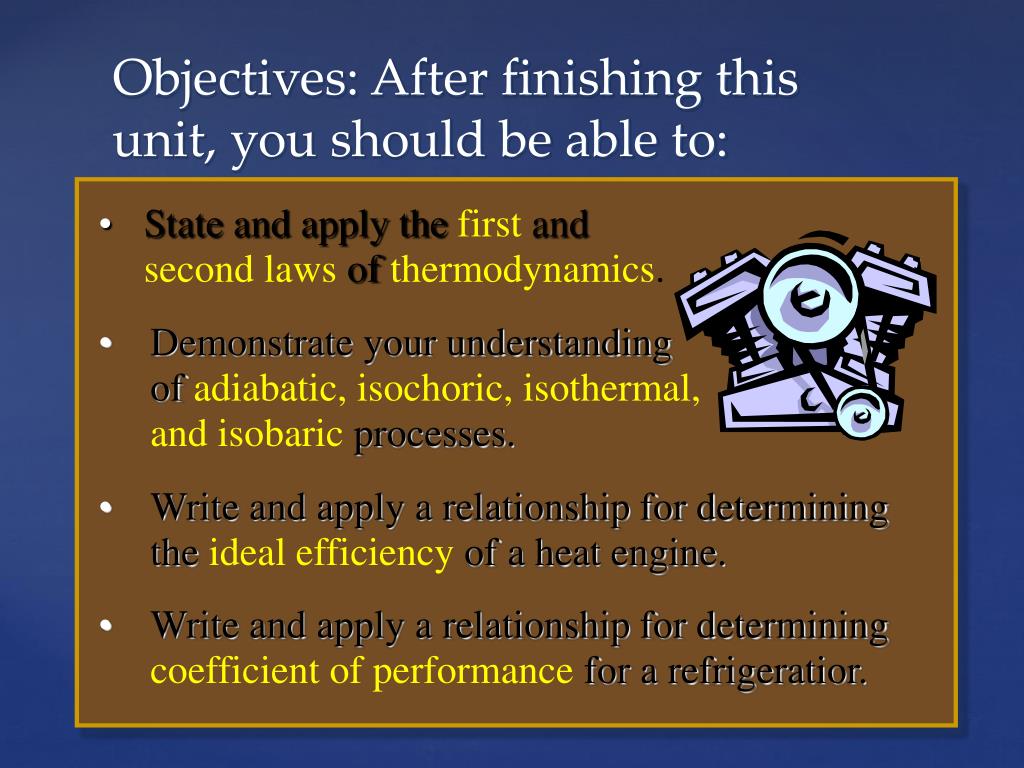 Objectives: After finishing this unit, you should be able to:

• State and apply the first and second laws of thermodynamics.

• Demonstrate your understanding of adiabatic, isochoric, isothermal, and isobaric processes.

• Write and apply a relationship for determining the ideal efficiency of a heat engine.

• Write and apply a relationship for determining coefficient of performance for a refrigeratior.